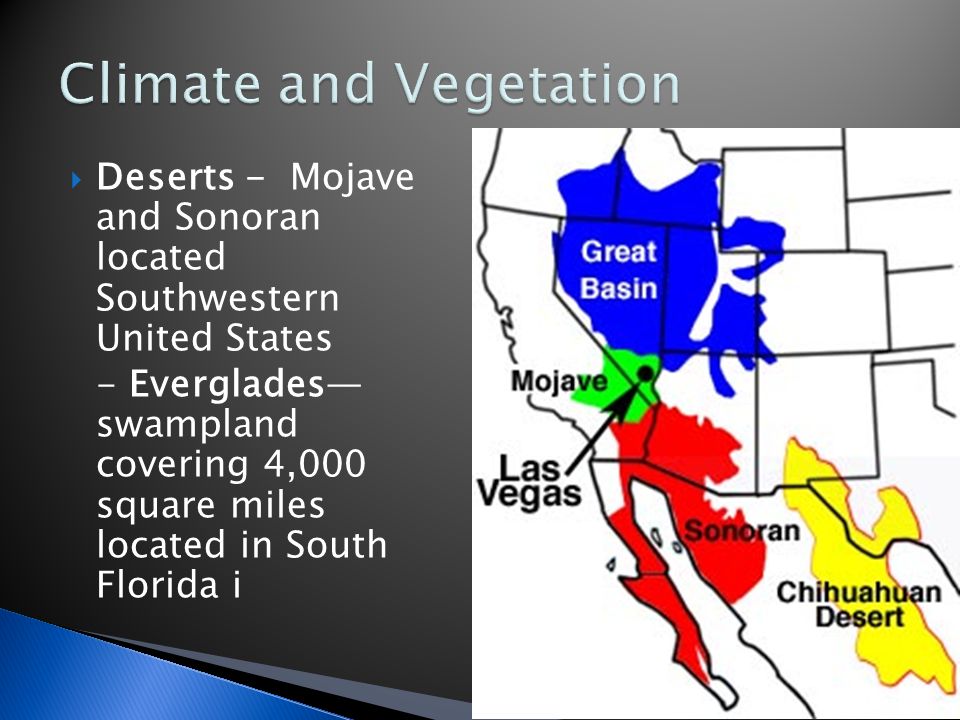 Climate and Vegetation

Deserts - Mojave and Sonoran located Southwestern United States

- Everglades— swampland covering 4,000 square miles located in South Florida i

Great Basin

Mojave

Las Vegas

Sonoran

Chihuahuan Desert